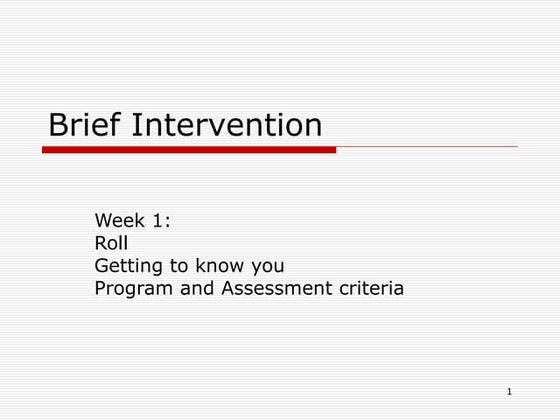 Brief Intervention

Week 1:
Roll
Getting to know you
Program and Assessment criteria

1